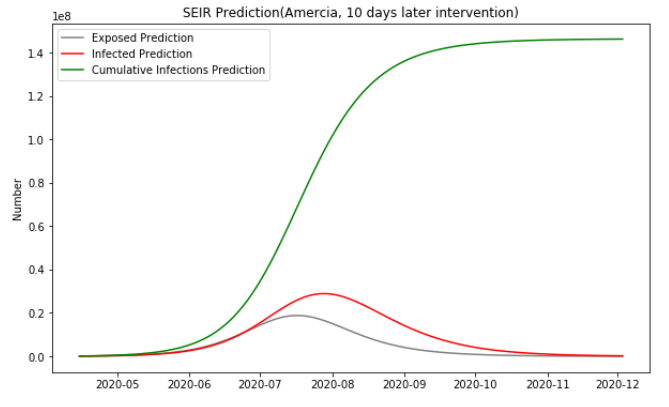 SEIR Prediction(Amercia, 10 days later intervention)

1e8

Exposed Prediction
Infected Prediction
Cumulative Infections Prediction

Number

1.4
1.2
1.0
0.8
0.6
0.4
0.2
0.0

2020-05
2020-06
2020-07
2020-08
2020-09
2020-10
2020-11
2020-12